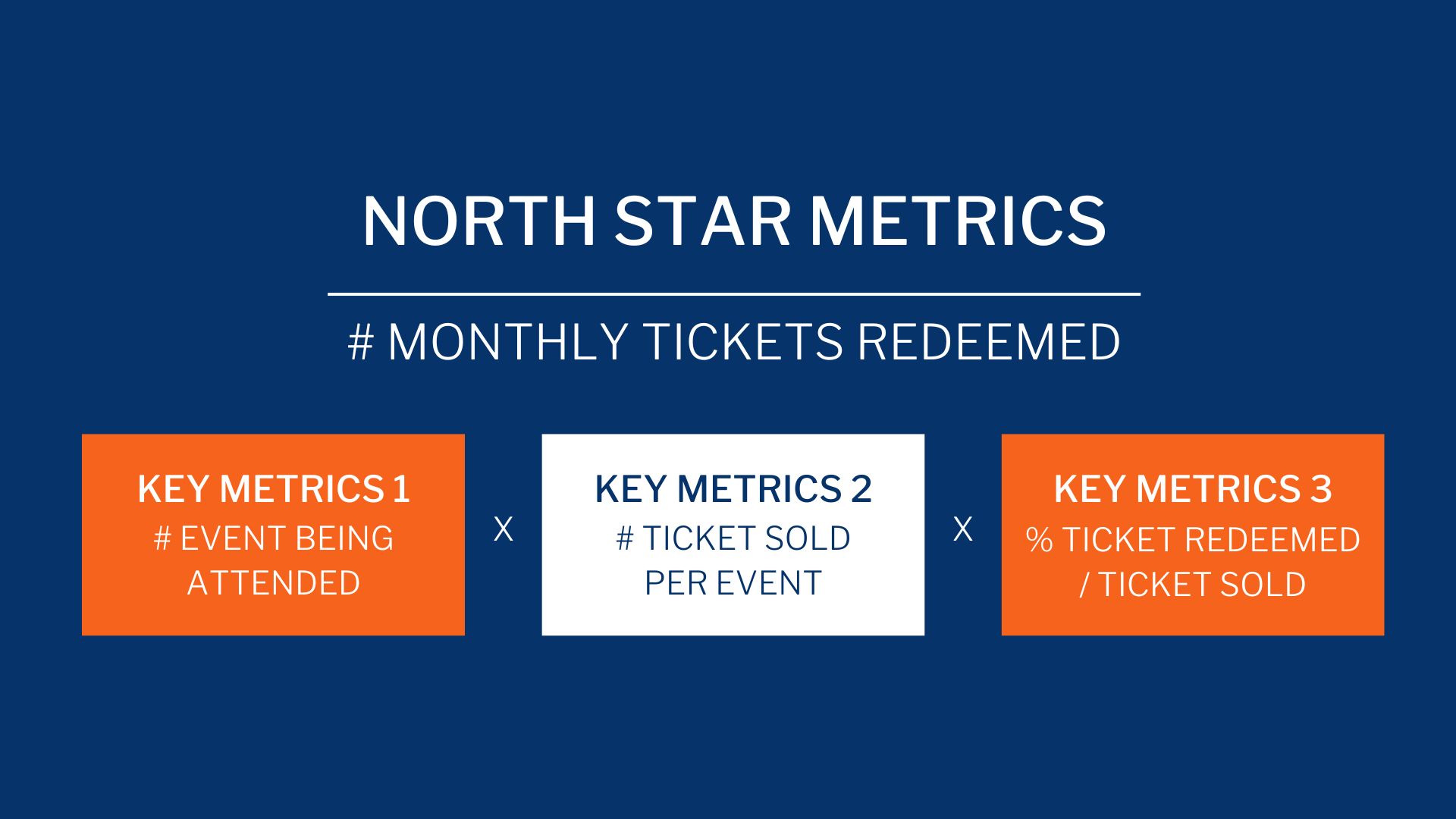 NORTH STAR METRICS

# MONTHLY TICKETS REDEEMED

KEY METRICS 1
# EVENT BEING ATTENDED

X

KEY METRICS 2
# TICKET SOLD PER EVENT

X

KEY METRICS 3
% TICKET REDEEMED / TICKET SOLD